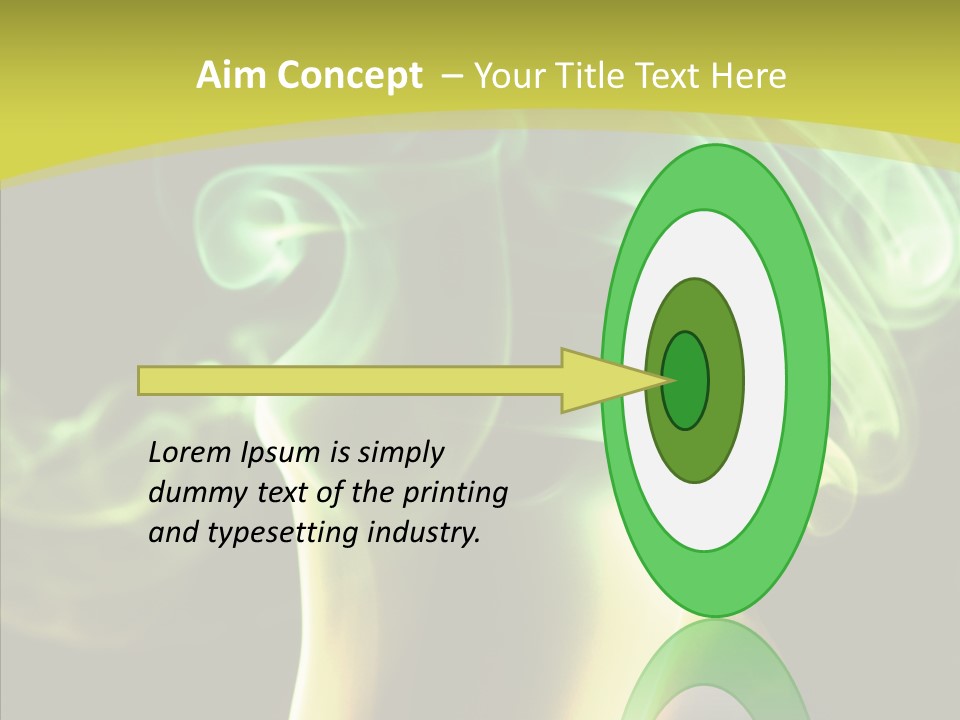 Aim Concept – Your Title Text Here

Lorem Ipsum is simply dummy text of the printing and typesetting industry.